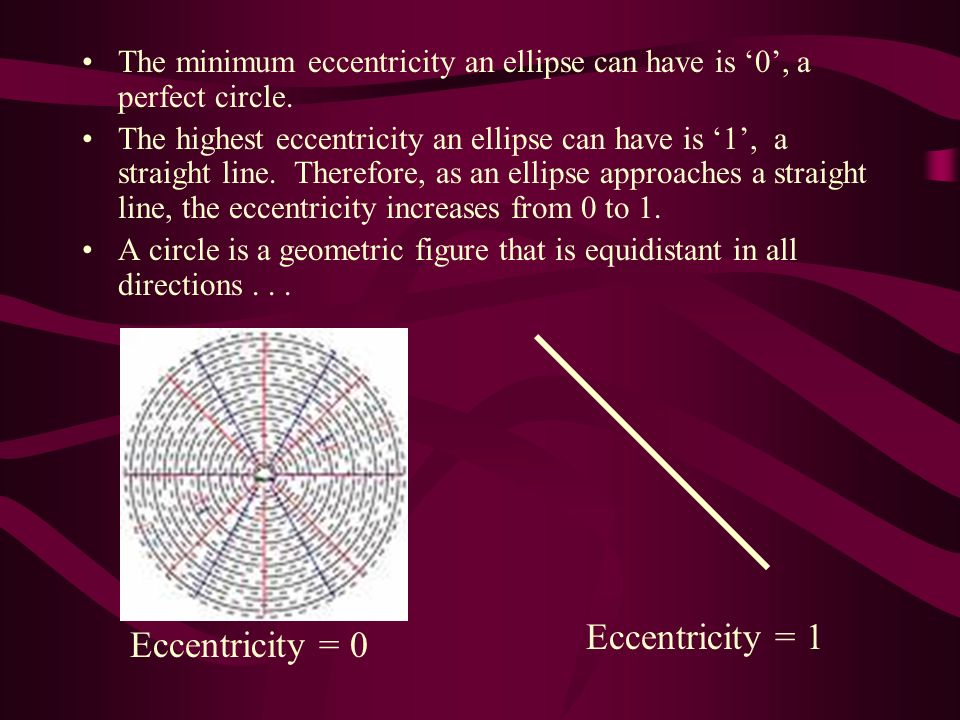 • The minimum eccentricity an ellipse can have is ‘0’, a perfect circle.

• The highest eccentricity an ellipse can have is ‘1’, a straight line. Therefore, as an ellipse approaches a straight line, the eccentricity increases from 0 to 1.

• A circle is a geometric figure that is equidistant in all directions . . .

Eccentricity = 0

Eccentricity = 1